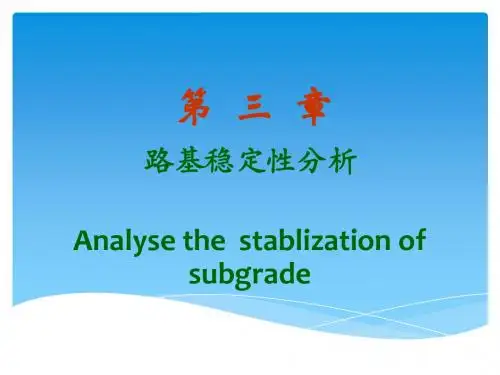 第 三 章

路基稳定性分析

Analyse the stablization of subgrade